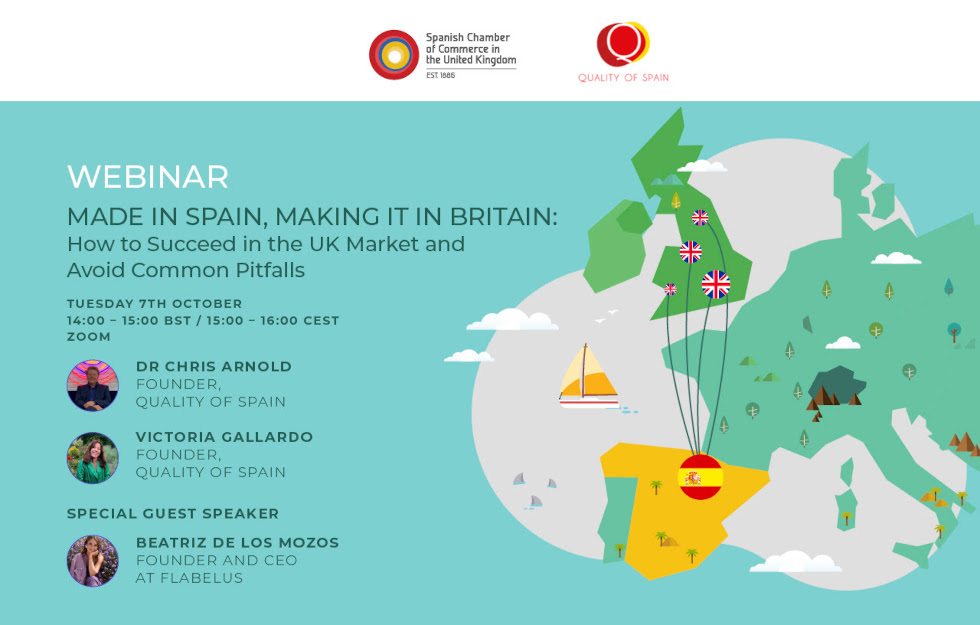 Spanish Chamber of Commerce in the United Kingdom
EST. 1886

QUALITY OF SPAIN

WEBINAR

MADE IN SPAIN, MAKING IT IN BRITAIN:
How to Succeed in the UK Market and Avoid Common Pitfalls

TUESDAY 7TH OCTOBER
14:00 – 15:00 BST / 15:00 – 16:00 CEST
ZOOM

DR CHRIS ARNOLD
FOUNDER,
QUALITY OF SPAIN

VICTORIA GALLARDO
FOUNDER,
QUALITY OF SPAIN

SPECIAL GUEST SPEAKER

BEATRIZ DE LOS MOZOS
FOUNDER AND CEO
AT FLABELUS